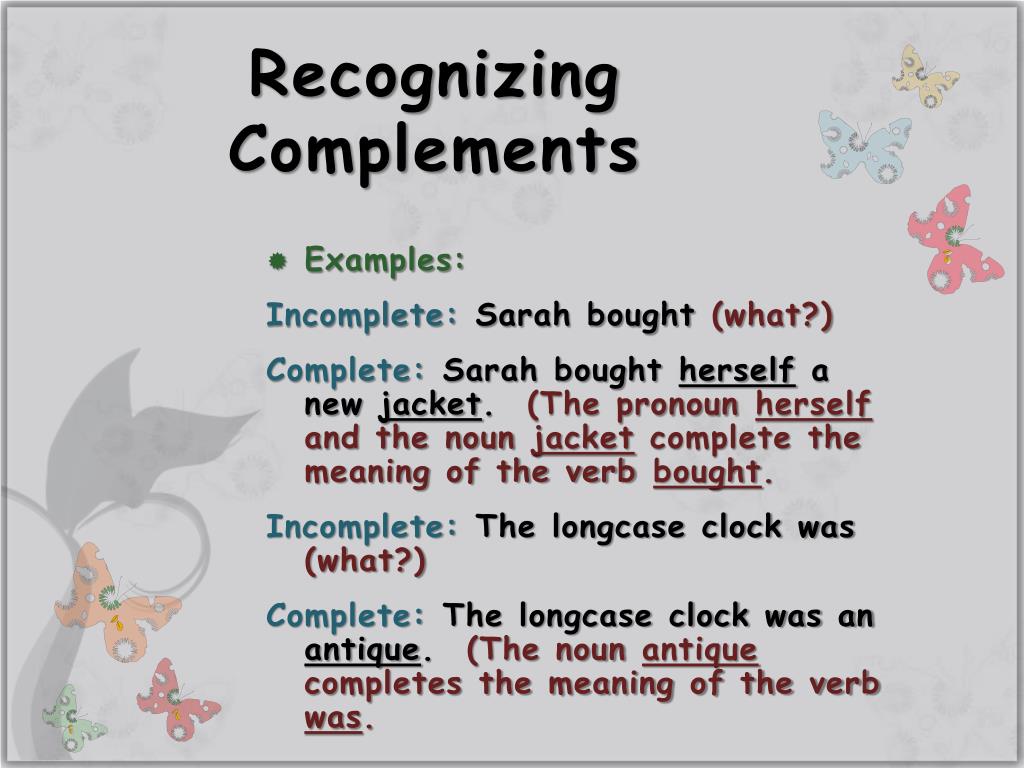 Recognizing Complements

Examples:

Incomplete: Sarah bought (what?)

Complete: Sarah bought herself a new jacket. (The pronoun herself and the noun jacket complete the meaning of the verb bought.

Incomplete: The longcase clock was (what?)

Complete: The longcase clock was an antique. (The noun antique completes the meaning of the verb was.